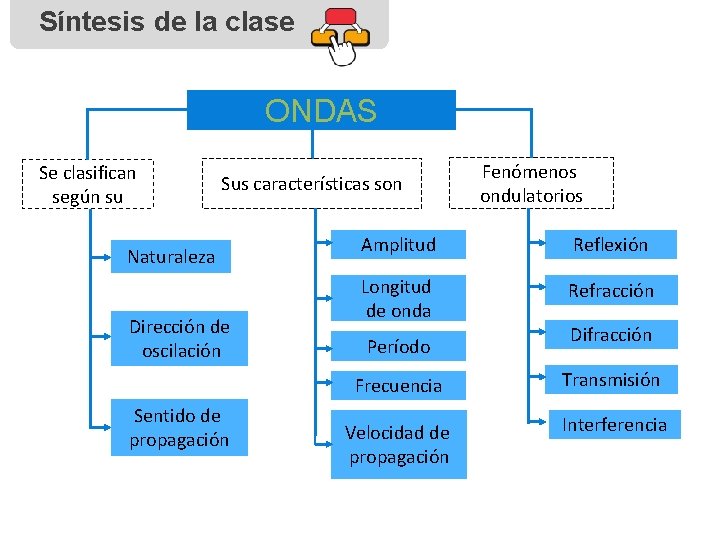 Síntesis de la clase

ONDAS

Se clasifican según su

Naturaleza

Dirección de oscilación

Sentido de propagación

Sus características son

Amplitud

Longitud de onda

Período

Frecuencia

Velocidad de propagación

Fenómenos ondulatorios

Reflexión

Refracción

Difracción

Transmisión

Interferencia